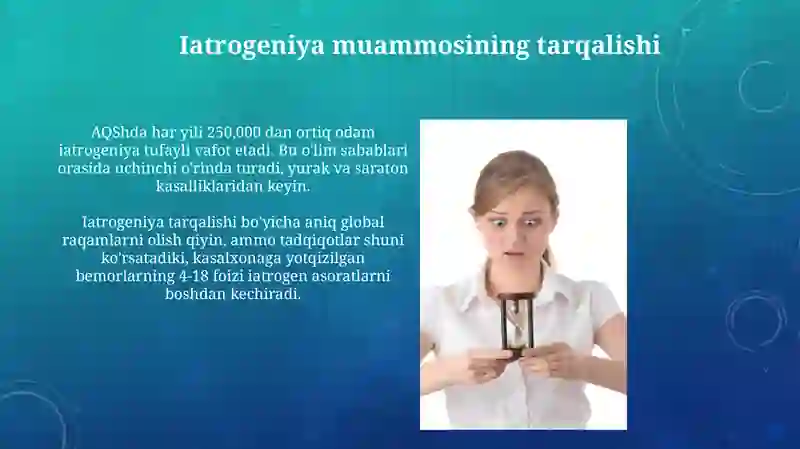 Iatrogeniya muammosining tarqalishi

AQShda har yili 250,000 dan ortiq odam iatrogeniya tufayli vafot etadi. Bu o'lim sabablari orasida uchinchi o'rinda turadi, yurak va saraton kasalliklaridan keyin.

Iatrogeniya tarqalishi bo'yicha aniq global raqamlarni olish qiyin, ammo tadqiqotlar shuni ko'rsatadiki, kasalxonaga yotqizilgan bemorlarning 4-18 foizi iatrogen asoratlarni boshdan kechiradi.